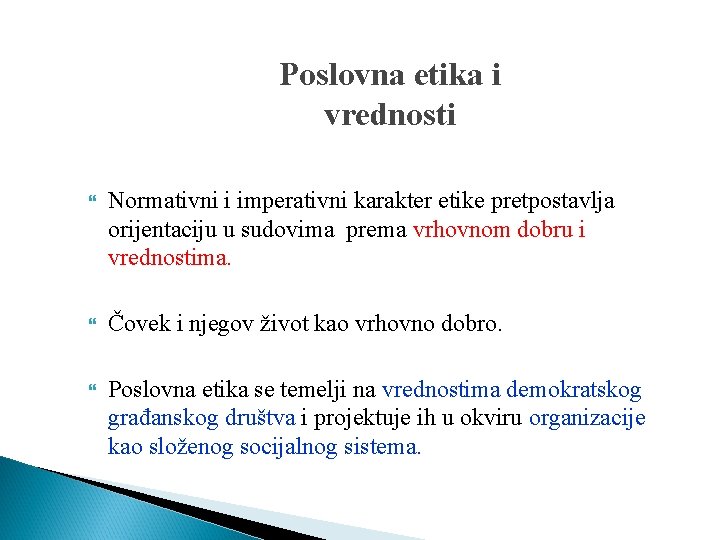 Poslovna etika i vrednosti

Normativni i imperativni karakter etike pretpostavlja orijentaciju u sudovima  prema vrhovnom dobru i vrednostima.

Čovek i njegov život kao vrhovno dobro.

Poslovna etika se temelji na vrednostima demokratskog građanskog društva i projektuje ih u okviru organizacije kao složenog socijalnog sistema.